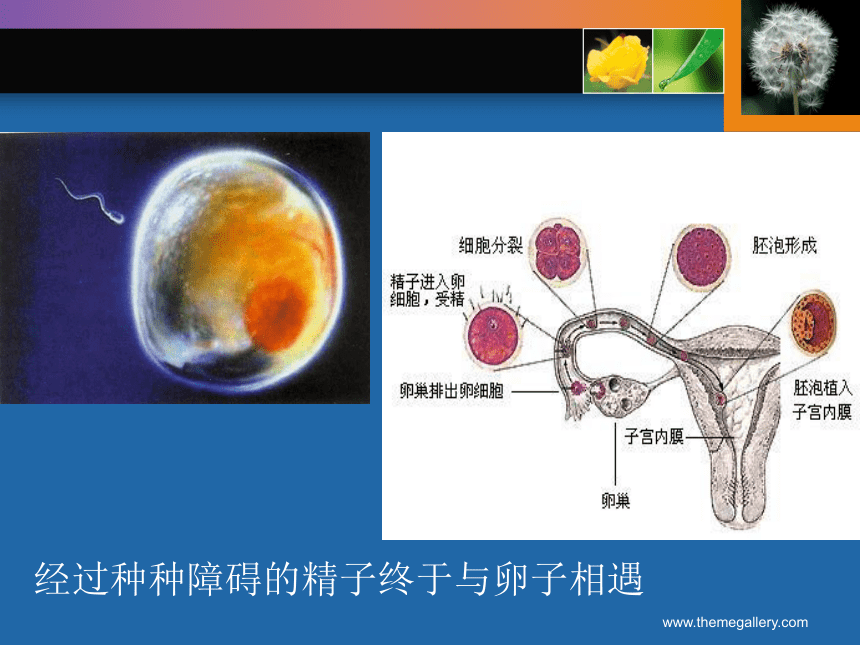 细胞分裂

胚泡形成

精子进入卵细胞，受精

卵巢排出卵细胞

胚泡植入子宫内膜

子宫内膜

卵巢

经过种种障碍的精子终于与卵子相遇

www.themegallery.com